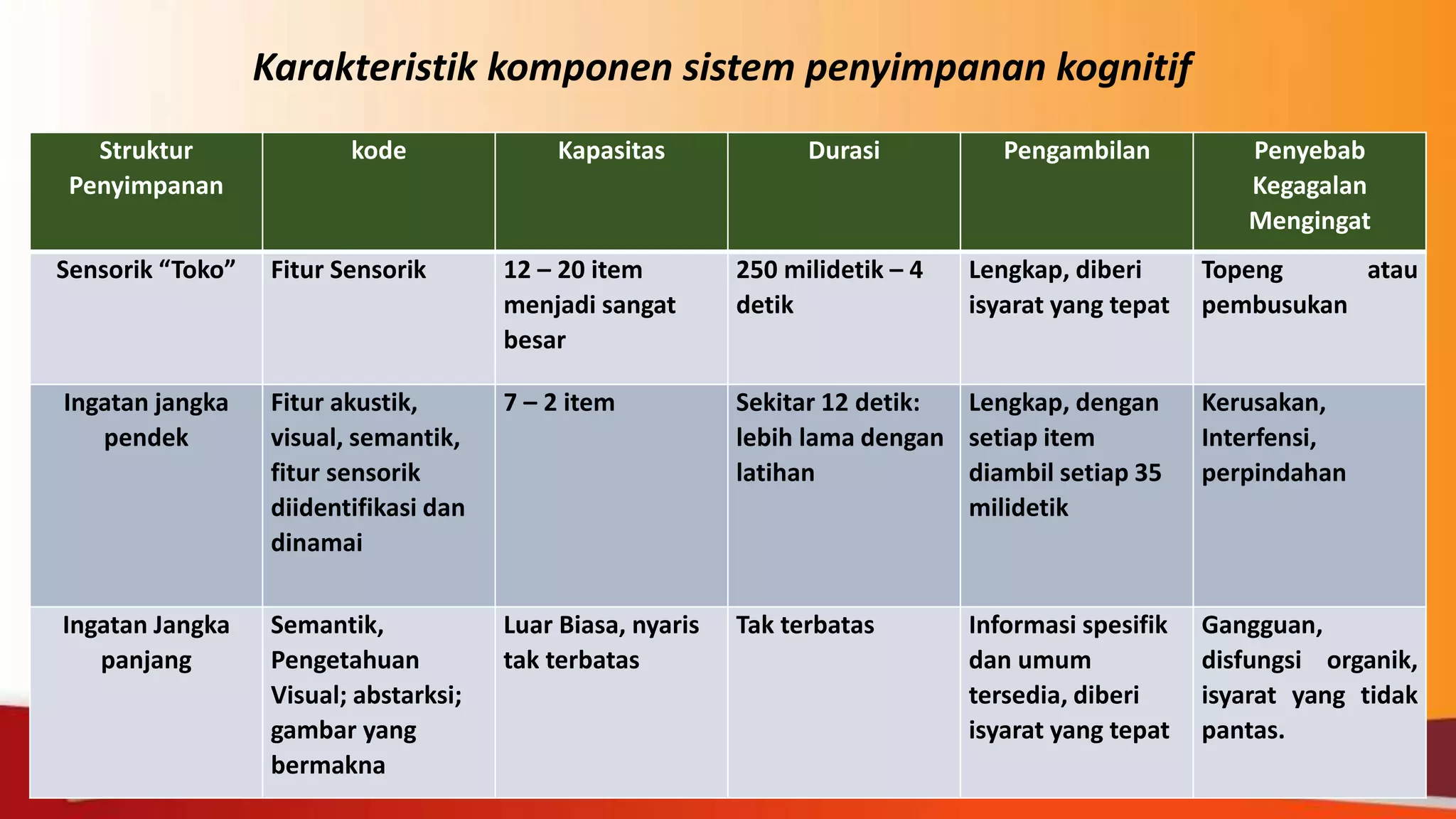 Karakteristik komponen sistem penyimpanan kognitif

| Struktur Penyimpanan | kode | Kapasitas | Durasi | Pengambilan | Penyebab Kegagalan Mengingat |
|---|---|---|---|---|---|
| Sensorik “Toko” | Fitur Sensorik | 12 – 20 item menjadi sangat besar | 250 milidetik – 4 detik | Lengkap, diberi isyarat yang tepat | Topeng atau pembusukan |
| Ingatan jangka pendek | Fitur akustik, visual, semantik, fitur sensorik diidentifikasi dan dinamai | 7 – 2 item | Sekitar 12 detik: lebih lama dengan latihan | Lengkap, dengan setiap item diambil setiap 35 milidetik | Kerusakan, Interfensi, perpindahan |
| Ingatan Jangka panjang | Semantik, Pengetahuan Visual; abstarksi; gambar yang bermakna | Luar Biasa, nyaris tak terbatas | Tak terbatas | Informasi spesifik dan umum tersedia, diberi isyarat yang tepat | Gangguan, disfungsi organik, isyarat yang tidak pantas. |